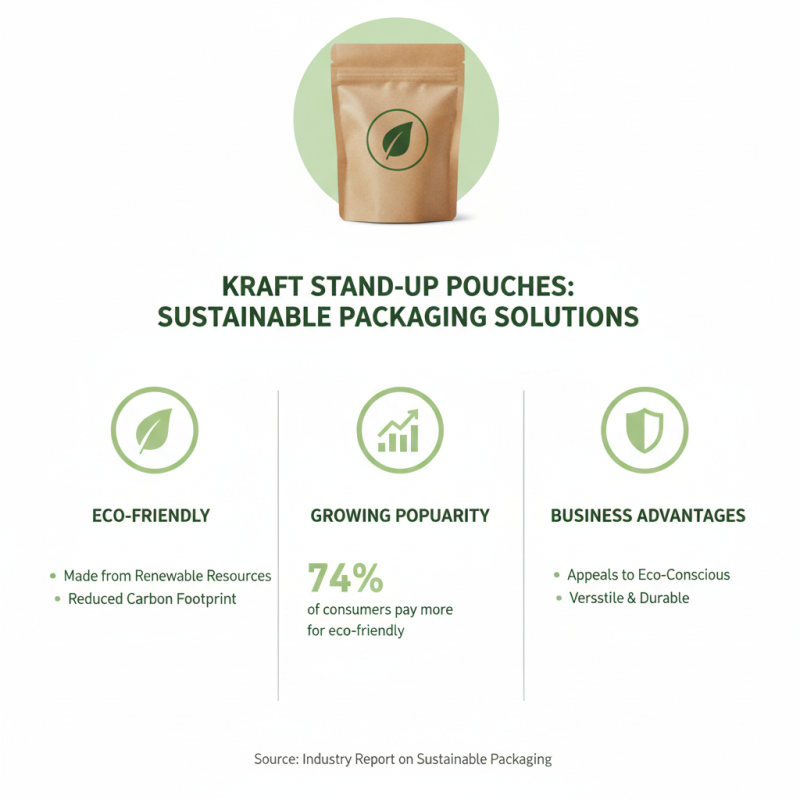 KRAFT STAND-UP POUCHES:
SUSTAINABLE PACKAGING SOLUTIONS

ECO-FRIENDLY

• Made from Renewable Resources
• Reduced Carbon Footprint

GROWING POPUARITY

74%
of consumers pay more for eco-friendly

BUSINESS ADVANTAGES

• Appeals to Eco-Conscious
• Versstile & Durable

Source: Industry Report on Sustainable Packaging